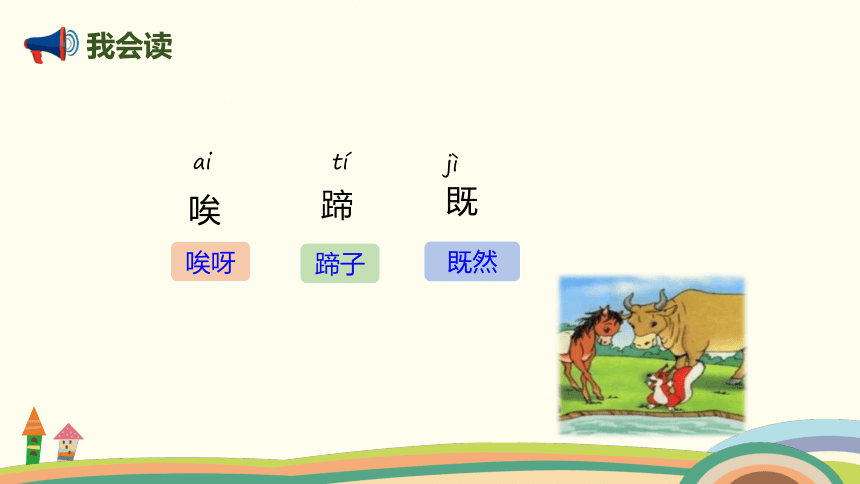 我会读

ai
唉
唉呀

tí
蹄
蹄子

jì
既
既然